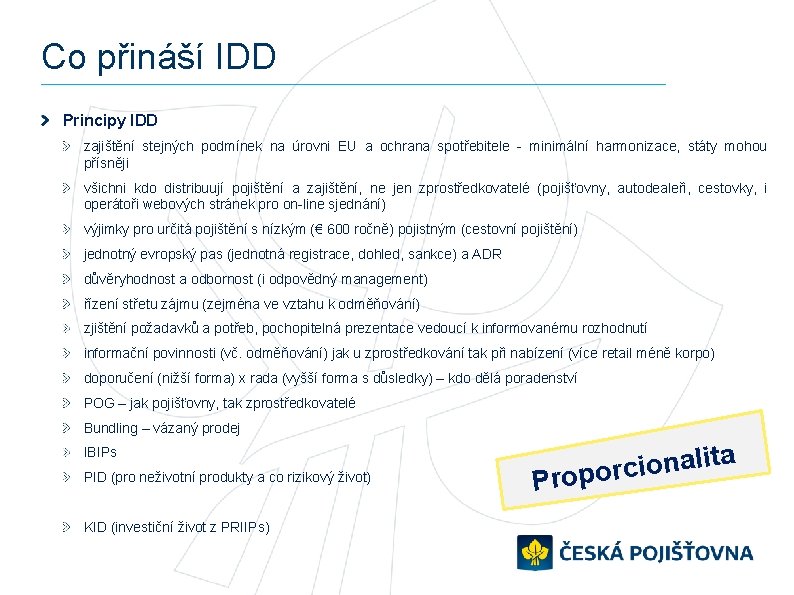 Co přináší IDD

Principy IDD

zajištění stejných podmínek na úrovni EU a ochrana spotřebitele - minimální harmonizace, státy mohou přísněji

všichni kdo distribuují pojištění a zajištění, ne jen zprostředkovatelé (pojišťovny, autodealeři, cestovky, i operátoři webových stránek pro on-line sjednání)

výjimky pro určitá pojištění s nízkým (€ 600 ročně) pojistným (cestovní pojištění)

jednotný evropský pas (jednotná registrace, dohled, sankce) a ADR

důvěryhodnost a odbornost (i odpovědný management)

řízení střetu zájmu (zejména ve vztahu k odměňování)

zjištění požadavků a potřeb, pochopitelná prezentace vedoucí k informovanému rozhodnutí

informační povinnosti (vč. odměňování) jak u zprostředkování tak při nabízení (více retail méně korpo)

doporučení (nižší forma) x rada (vyšší forma s důsledky) – kdo dělá poradenství

POG – jak pojišťovny, tak zprostředkovatelé

Bundling – vázaný prodej

IBIPs

PID (pro neživotní produkty a co rizikový život)

KID (investiční život z PRIIPs)

Proporcionalita

ČESKÁ POJIŠŤOVNA